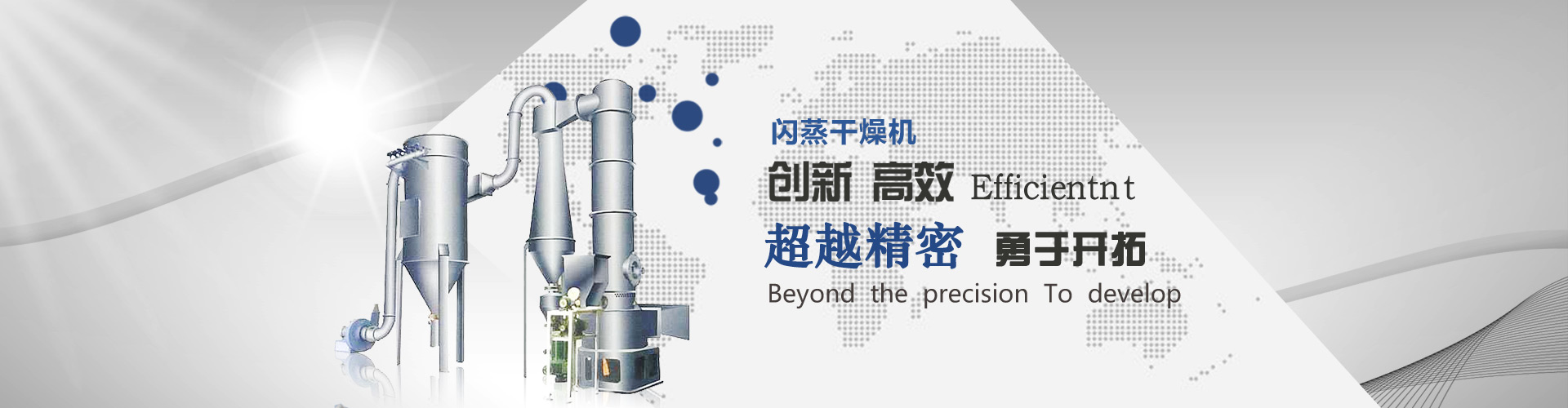 闪蒸干燥机

创新 高效 Efficientnt

超越精密 勇于开拓

Beyond the precision To develop